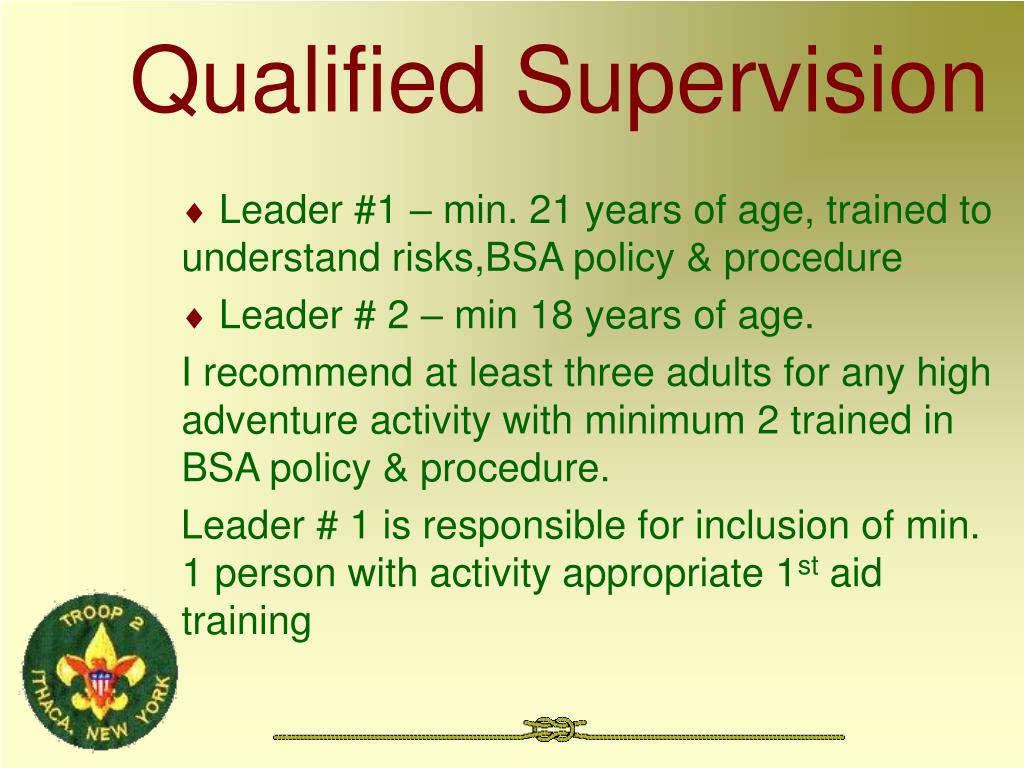 Qualified Supervision

♦ Leader #1 – min. 21 years of age, trained to understand risks,BSA policy & procedure

♦ Leader # 2 – min 18 years of age.

I recommend at least three adults for any high adventure activity with minimum 2 trained in BSA policy & procedure.

Leader # 1 is responsible for inclusion of min. 1 person with activity appropriate 1$^{st}$ aid training

TROOP 2
ITHACA, NEW YORK